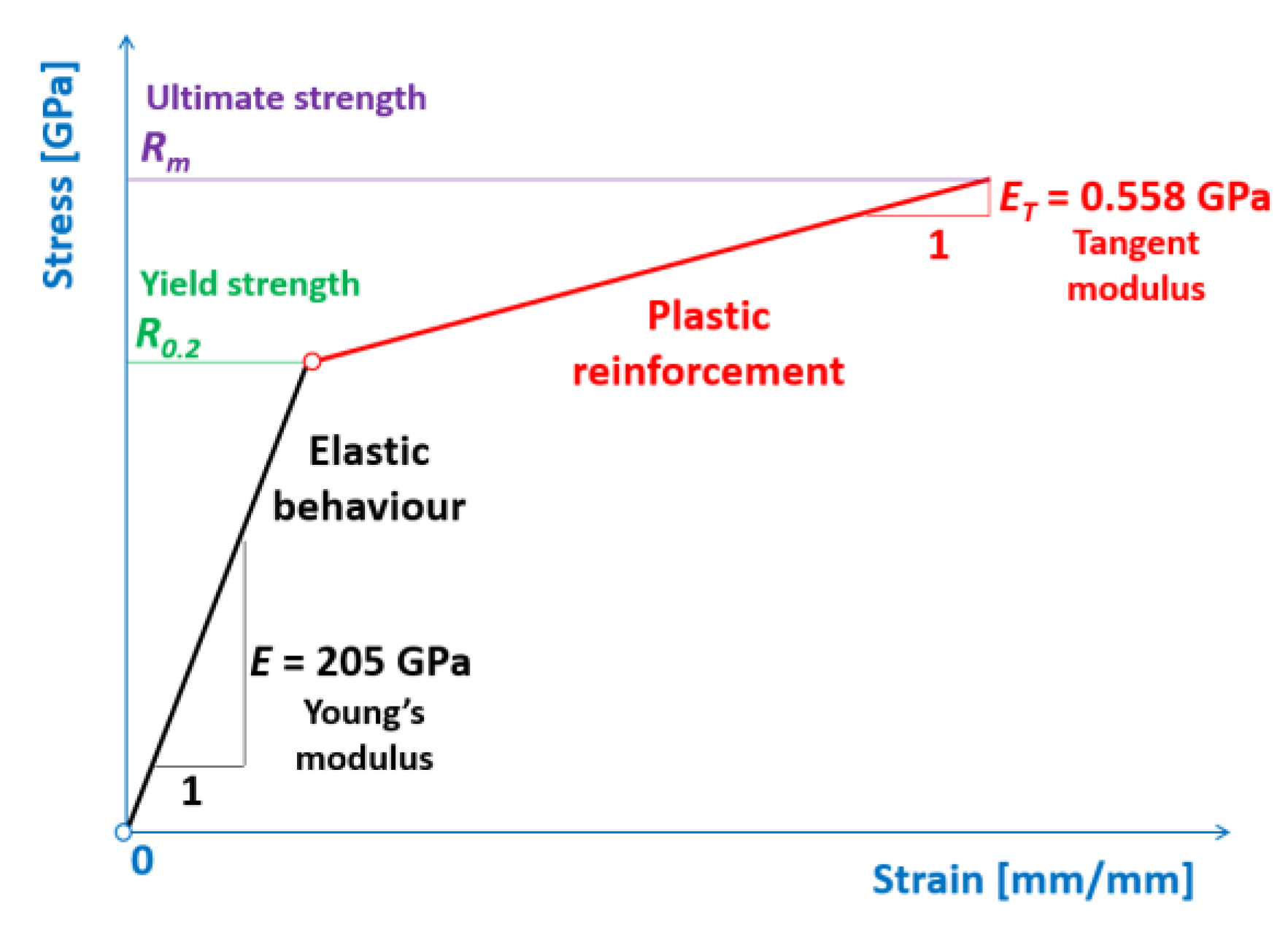 Stress [GPa]

Ultimate strength

$R_m$

$E_T$ = 0.558 GPa

1

Tangent modulus

Yield strength

$R_{0.2}$

Plastic reinforcement

Elastic behaviour

$E$ = 205 GPa

Young's modulus

1

0

Strain [mm/mm]